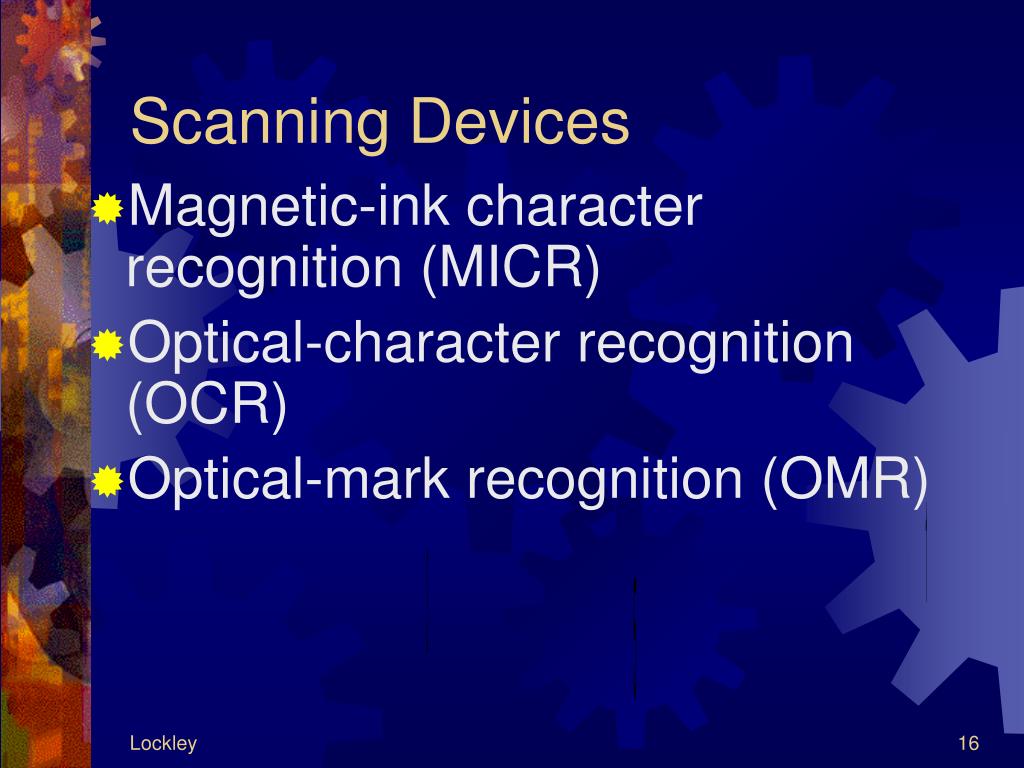 Scanning Devices

Magnetic-ink character recognition (MICR)

Optical-character recognition (OCR)

Optical-mark recognition (OMR)

Lockley

16